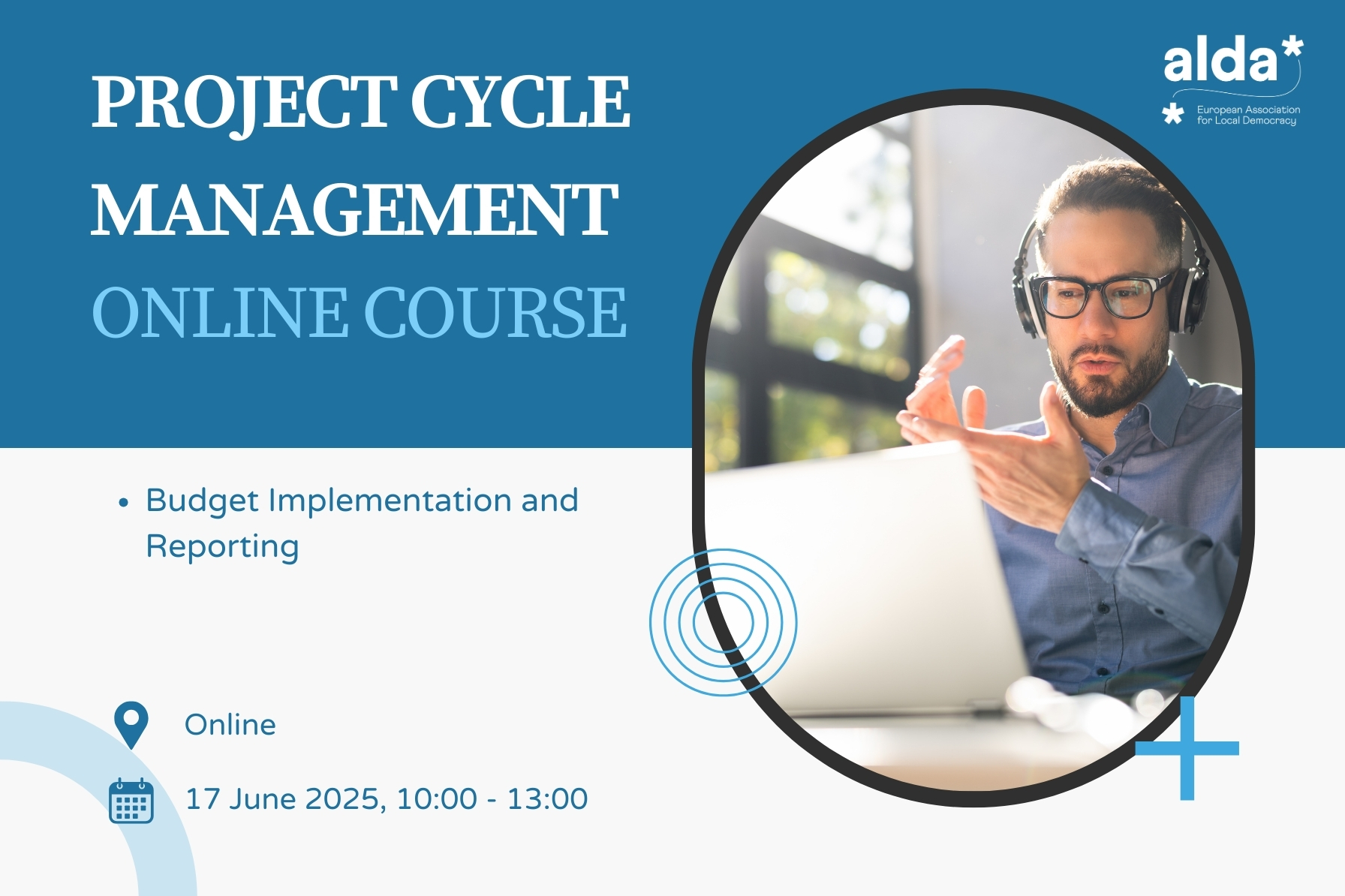 PROJECT CYCLE MANAGEMENT
ONLINE COURSE

alda*
European Association for Local Democracy

• Budget Implementation and Reporting

Online

17 June 2025, 10:00 - 13:00